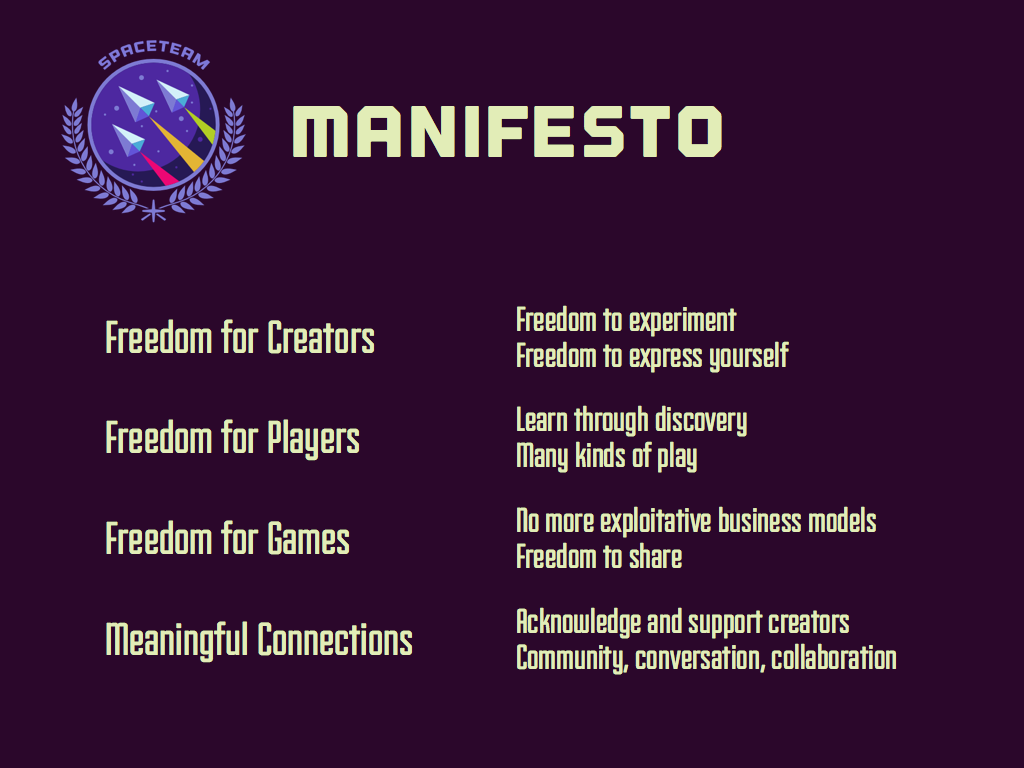 SPACETEAM

MANIFESTO

Freedom for Creators

Freedom to experiment
Freedom to express yourself

Freedom for Players

Learn through discovery
Many kinds of play

Freedom for Games

No more exploitative business models
Freedom to share

Meaningful Connections

Acknowledge and support creators
Community, conversation, collaboration